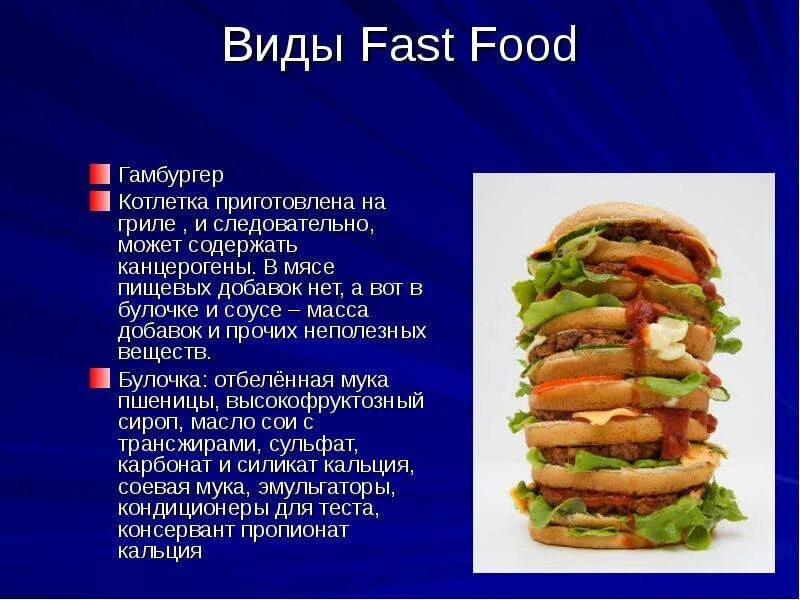 Виды Fast Food

Гамбургер

Котлетка приготовлена на гриле , и следовательно, может содержать канцерогены. В мясе пищевых добавок нет, а вот в булочке и соусе – масса добавок и прочих неполезных веществ.

Булочка: отбелённая мука пшеницы, высокофруктозный сироп, масло сои с трансжирами, сульфат, карбонат и силикат кальция, соевая мука, эмульгаторы, кондиционеры для теста, консервант пропионат кальция